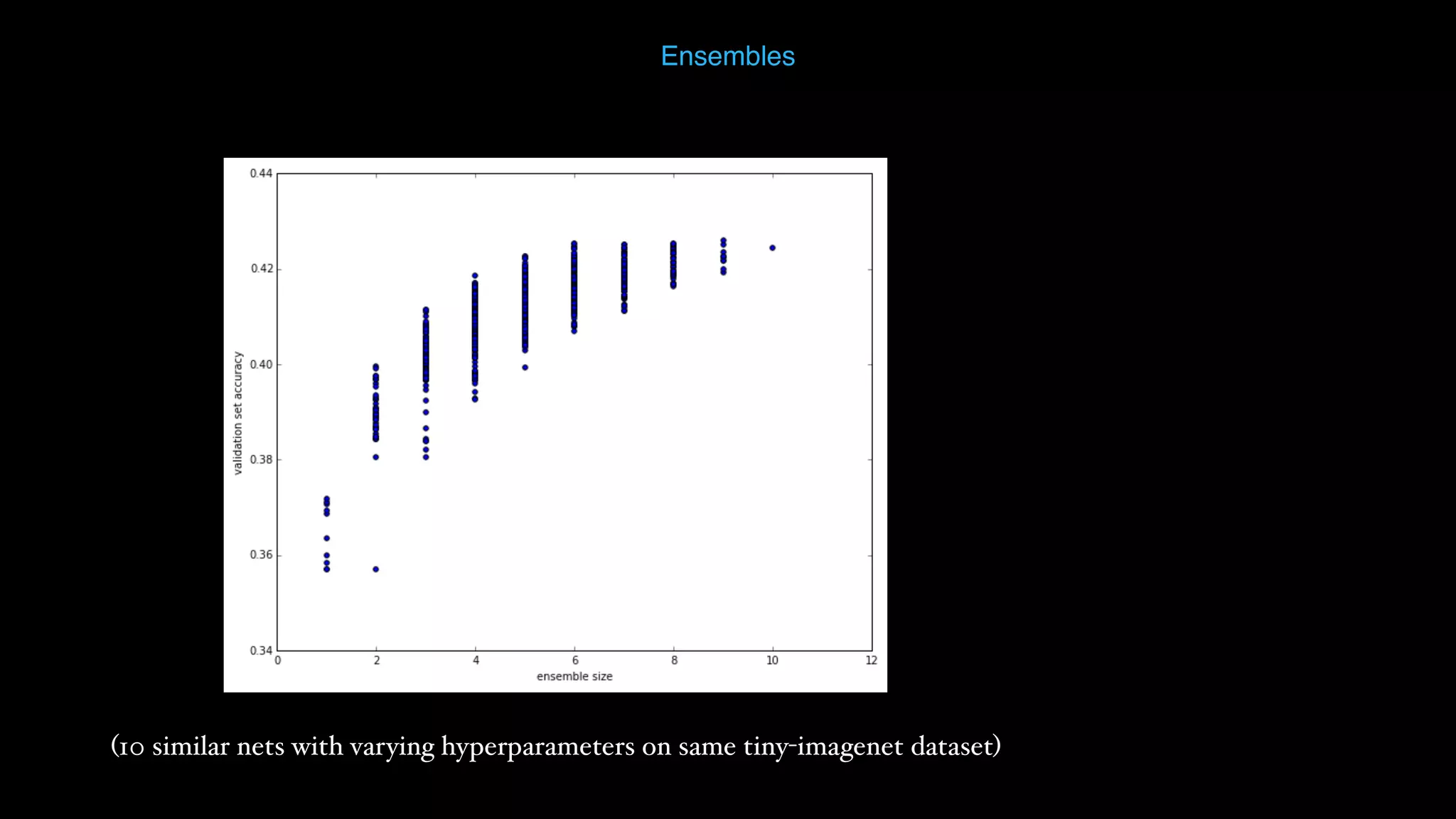 Ensembles

0.44
0.42
0.40
0.38
0.36
0.34
validation set accuracy
0
2
4
6
8
10
12
ensemble size

(10 similar nets with varying hyperparameters on same tiny-imagenet dataset)